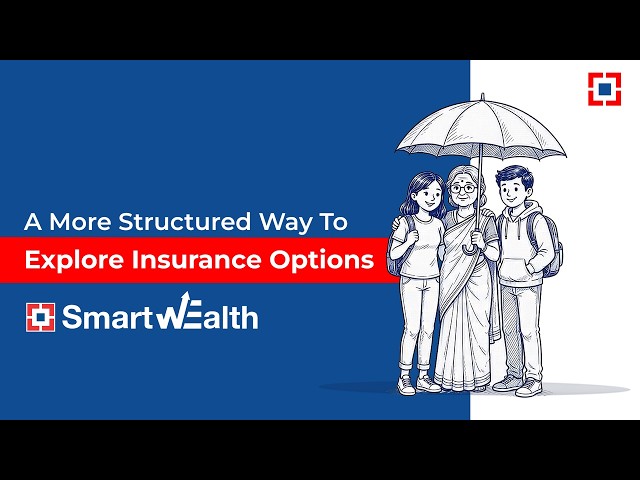 A More Structured Way To
Explore Insurance Options

SmartWEalth